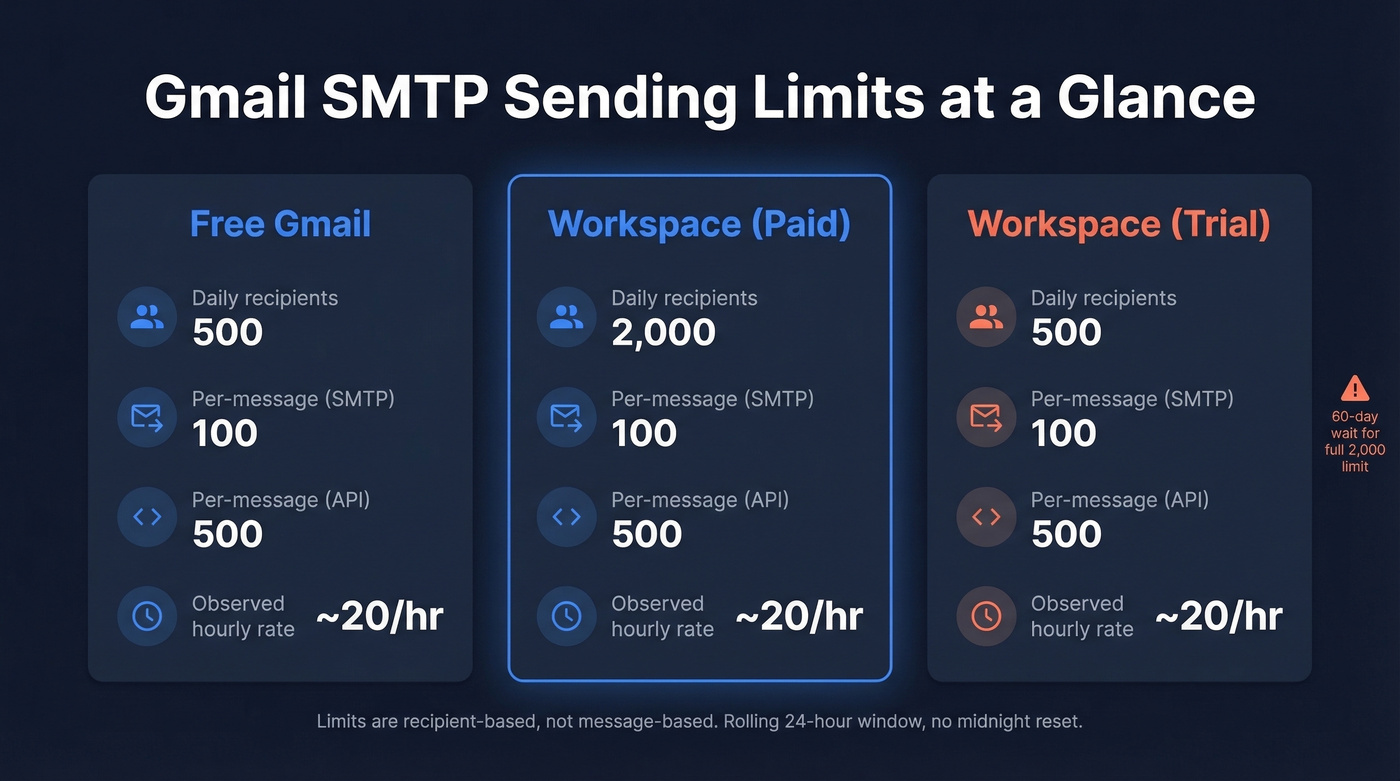 Gmail SMTP Sending Limits at a Glance

Free Gmail

Daily recipients
500

Per-message (SMTP)
100

Per-message (API)
500

Observed hourly rate
~20/hr

Workspace (Paid)

Daily recipients
2,000

Per-message (SMTP)
100

Per-message (API)
500

Observed hourly rate
~20/hr

Workspace (Trial)

Daily recipients
500

Per-message (SMTP)
100

Per-message (API)
500

Observed hourly rate
~20/hr

60-day wait for full 2,000 limit

Limits are recipient-based, not message-based. Rolling 24-hour window, no midnight reset.